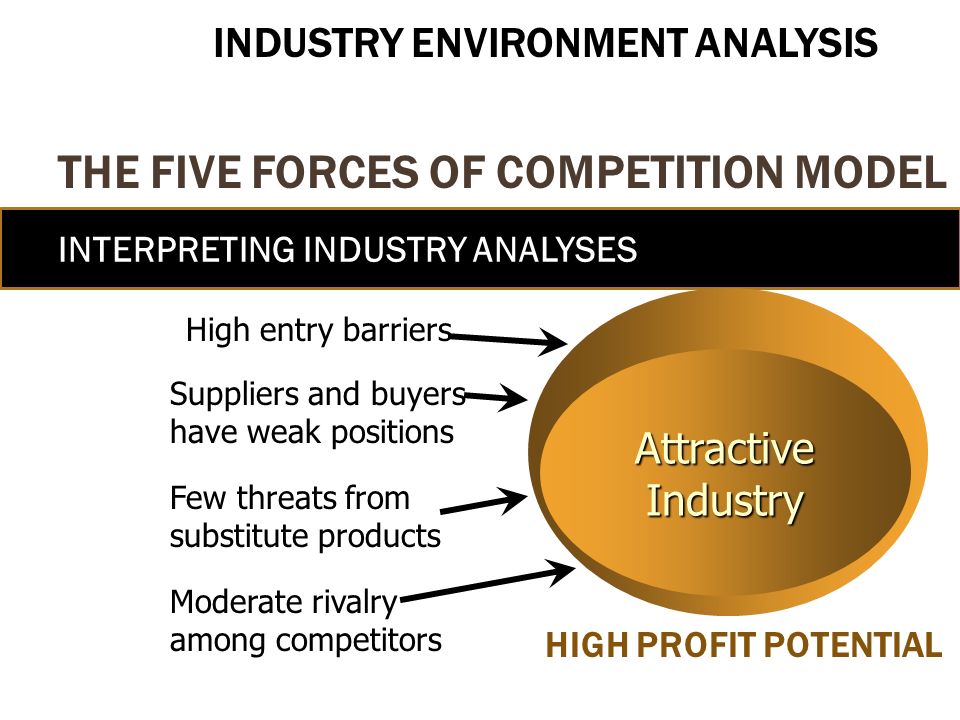 INDUSTRY ENVIRONMENT ANALYSIS

THE FIVE FORCES OF COMPETITION MODEL

INTERPRETING INDUSTRY ANALYSES

High entry barriers

Suppliers and buyers have weak positions

Few threats from substitute products

Moderate rivalry among competitors

Attractive Industry

HIGH PROFIT POTENTIAL